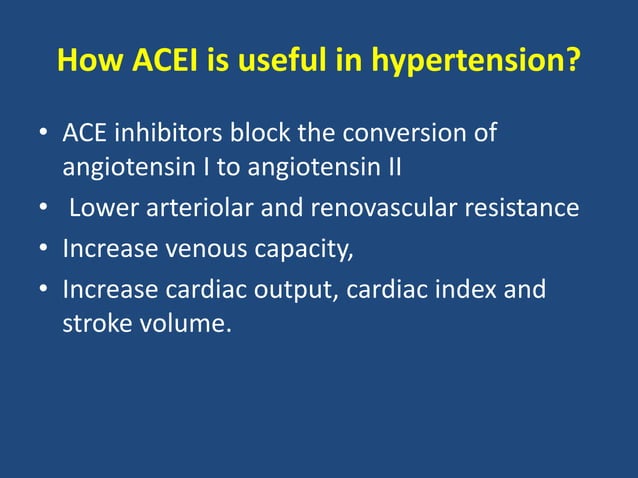 How ACEI is useful in hypertension?

• ACE inhibitors block the conversion of angiotensin I to angiotensin II
• Lower arteriolar and renovascular resistance
• Increase venous capacity,
• Increase cardiac output, cardiac index and stroke volume.